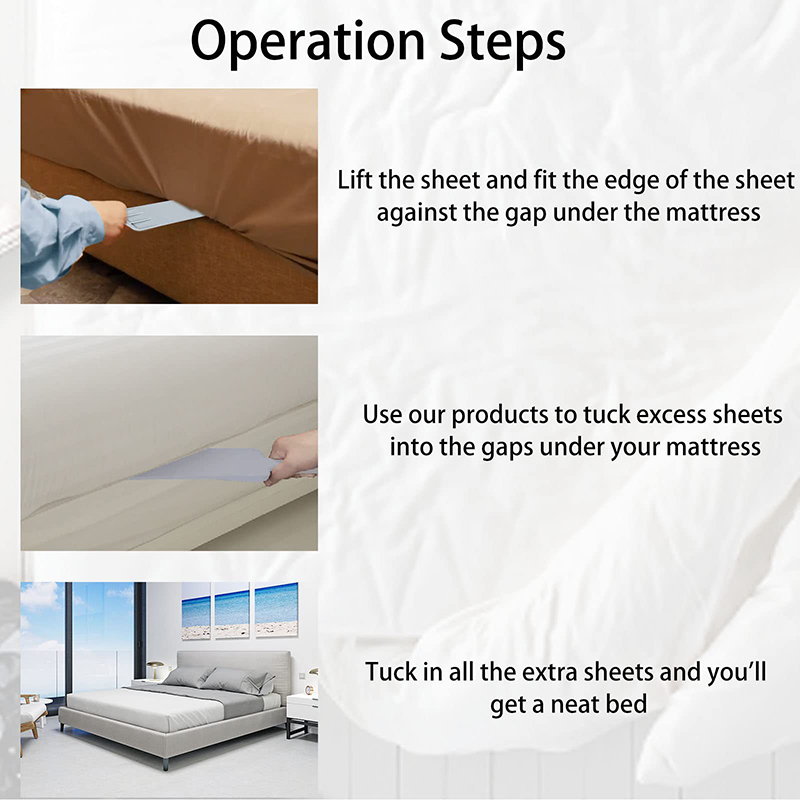 Operation Steps

Lift the sheet and fit the edge of the sheet against the gap under the mattress

Use our products to tuck excess sheets into the gaps under your mattress

Tuck in all the extra sheets and you'll get a neat bed